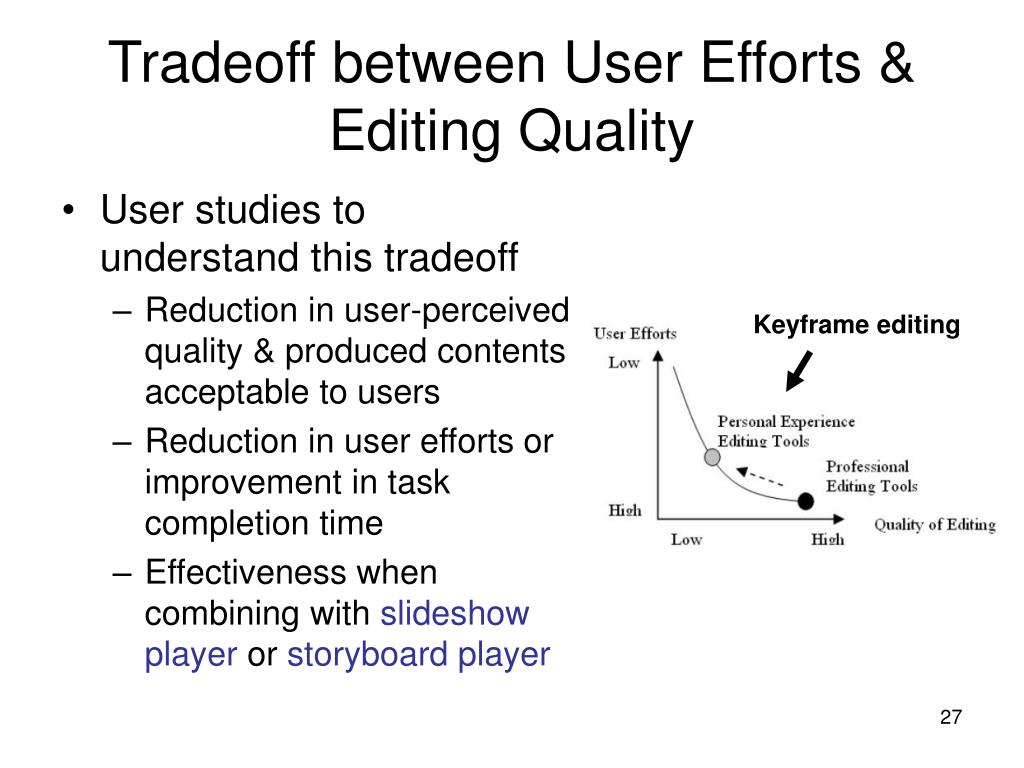 Tradeoff between User Efforts & Editing Quality

• User studies to understand this tradeoff
– Reduction in user-perceived quality & produced contents acceptable to users
– Reduction in user efforts or improvement in task completion time
– Effectiveness when combining with slideshow player or storyboard player

Keyframe editing

User Efforts
Low
High
Personal Experience Editing Tools
Professional Editing Tools
Low
High
Quality of Editing

27